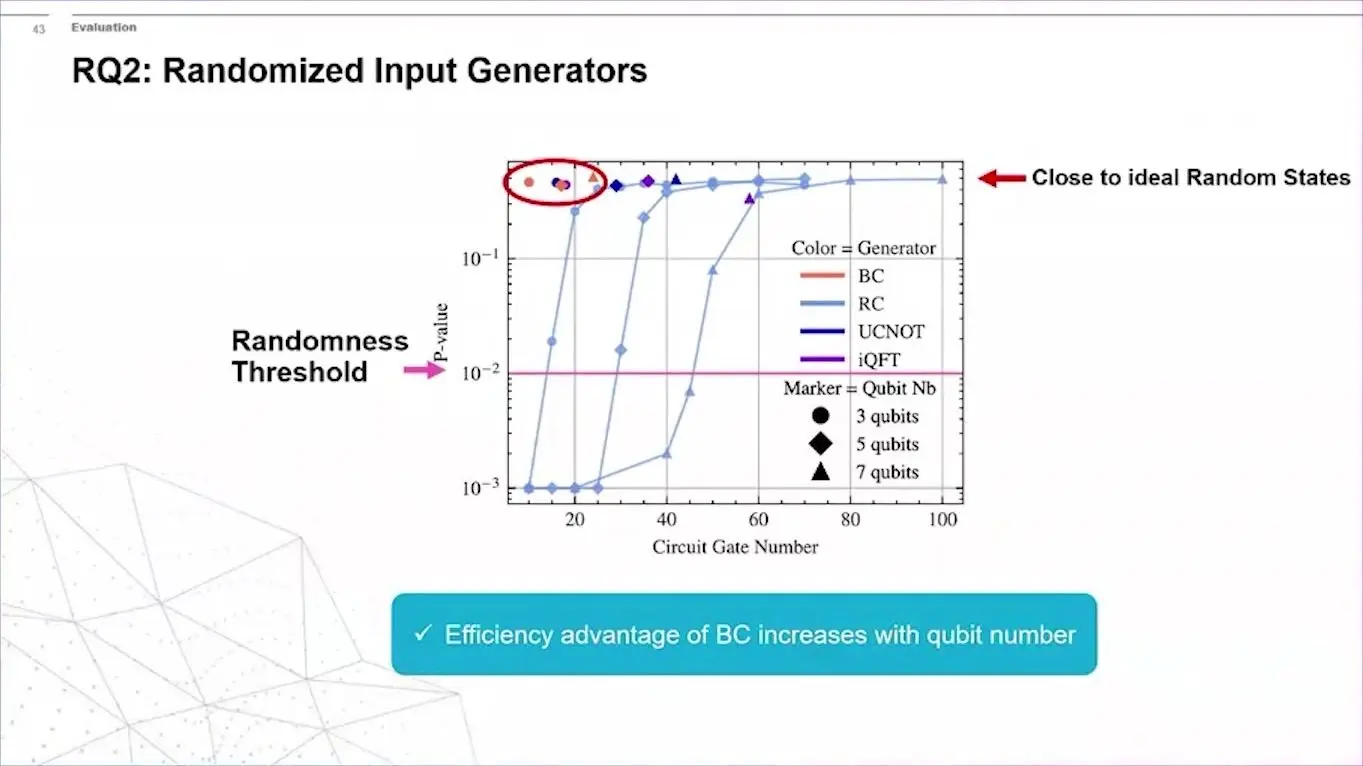 43 Evaluation

RQ2: Randomized Input Generators

Close to ideal Random States

Randomness Threshold

P-value

$10^{-1}$

$10^{-2}$

$10^{-3}$

Color = Generator
BC
RC
UCNOT
iQFT
Marker = Qubit Nb
3 qubits
5 qubits
7 qubits

20 40 60 80 100

Circuit Gate Number

✓ Efficiency advantage of BC increases with qubit number